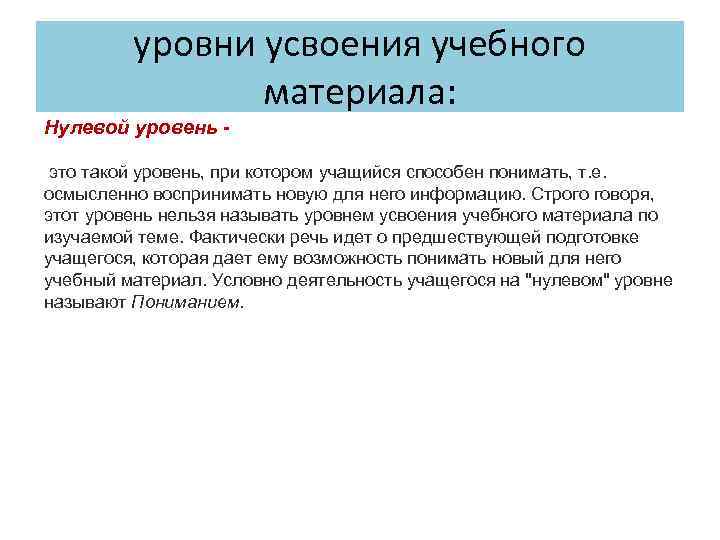 уровни усвоения учебного материала:

Нулевой уровень -

это такой уровень, при котором учащийся способен понимать, т.е. осмысленно воспринимать новую для него информацию. Строго говоря, этот уровень нельзя называть уровнем усвоения учебного материала по изучаемой теме. Фактически речь идет о предшествующей подготовке учащегося, которая дает ему возможность понимать новый для него учебный материал. Условно деятельность учащегося на "нулевом" уровне называют Пониманием.